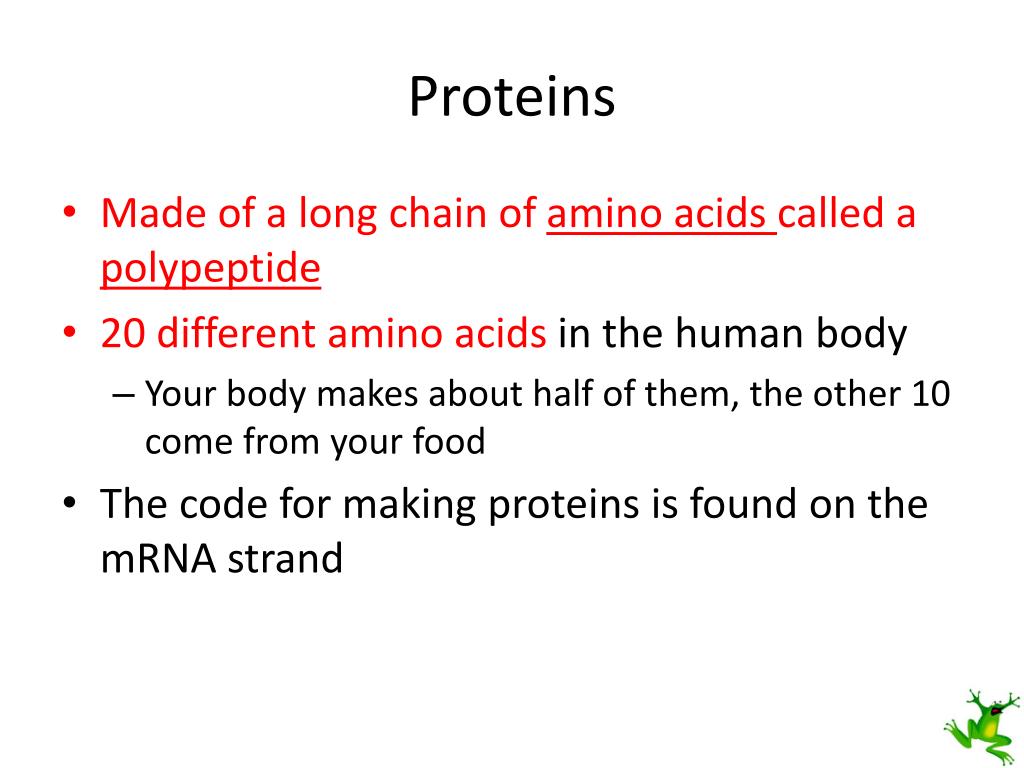 Proteins

• Made of a long chain of amino acids called a polypeptide
• 20 different amino acids in the human body
– Your body makes about half of them, the other 10 come from your food
• The code for making proteins is found on the mRNA strand